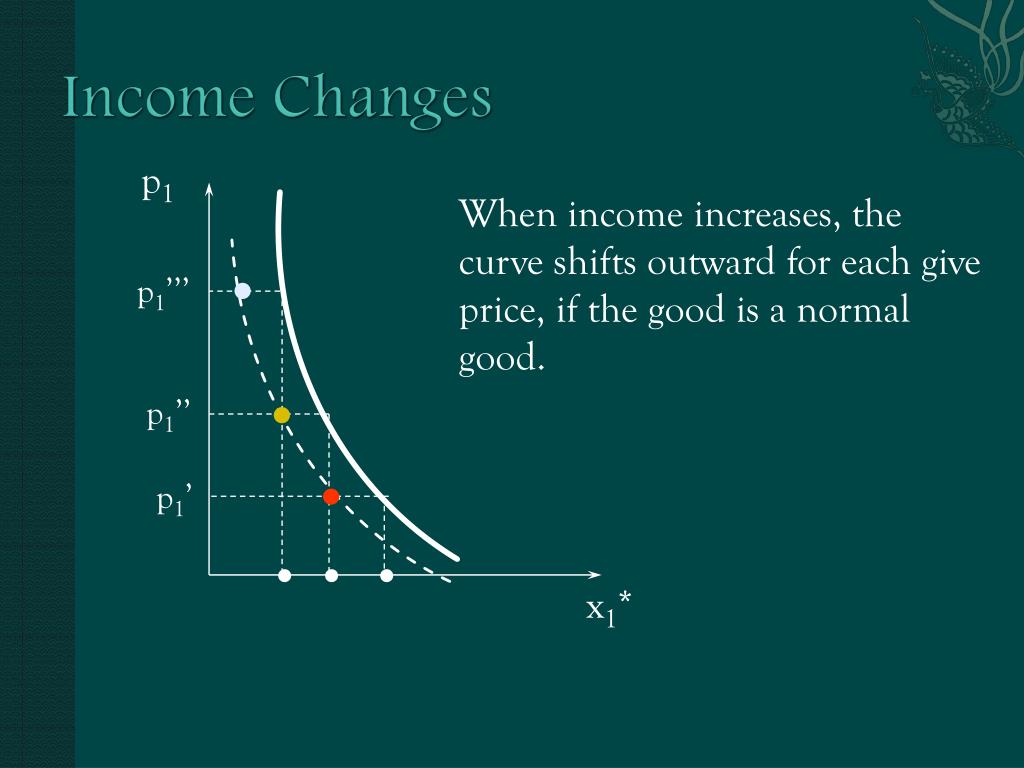 Income Changes

$p_1$

$p_1'''$

$p_1''$

$p_1'$

$x_1^*$

When income increases, the curve shifts outward for each give price, if the good is a normal good.